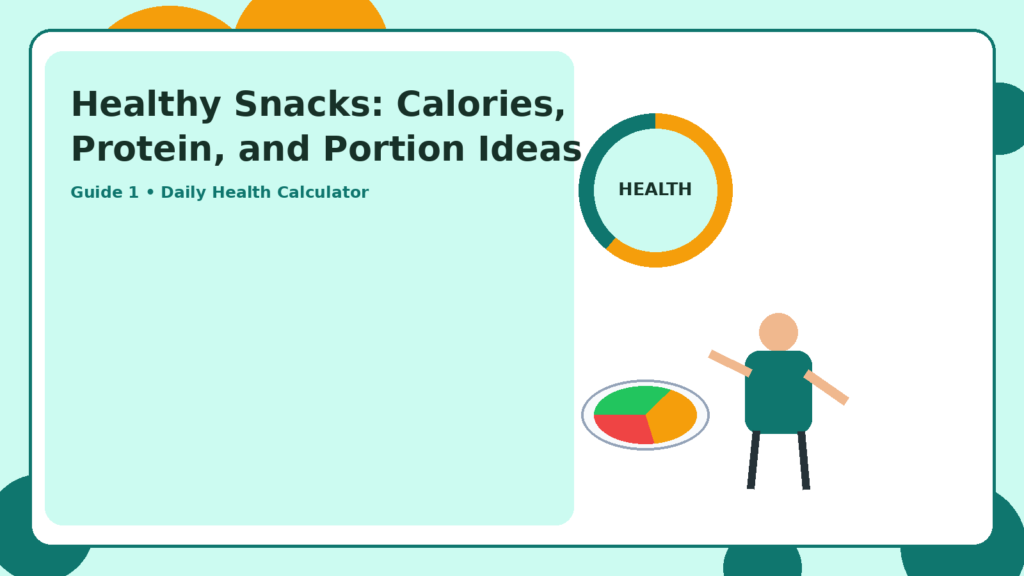 Healthy Snacks: Calories, Protein, and Portion Ideas

Guide 1 • Daily Health Calculator

HEALTH